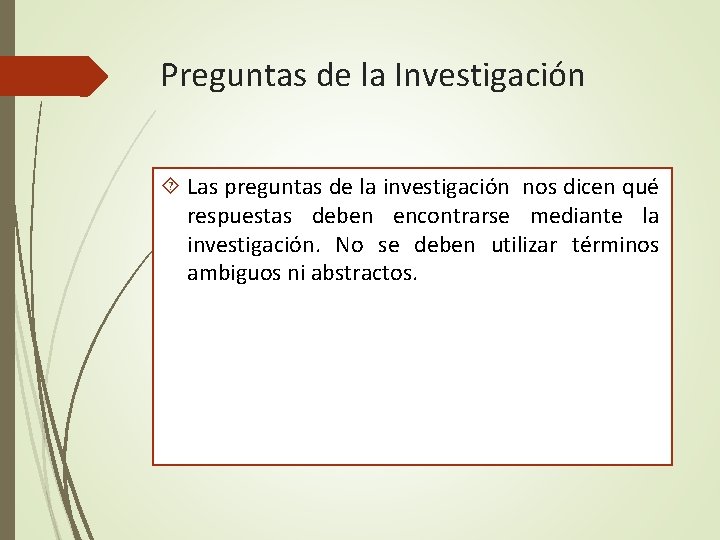 Preguntas de la Investigación

Las preguntas de la investigación nos dicen qué respuestas deben encontrarse mediante la investigación. No se deben utilizar términos ambiguos ni abstractos.